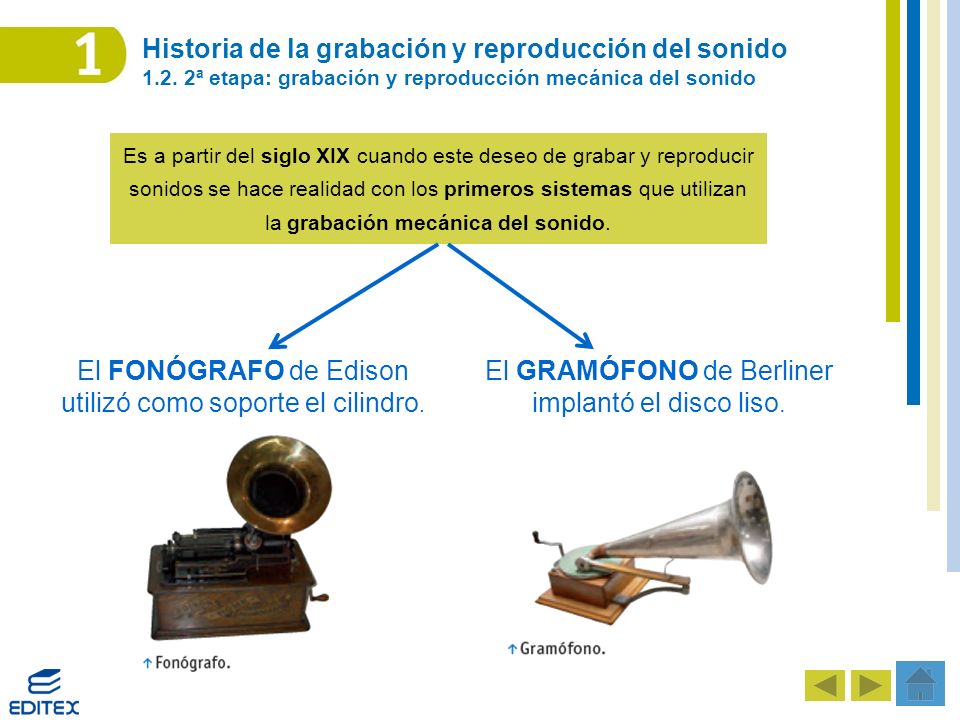 1

Historia de la grabación y reproducción del sonido
1.2. 2ª etapa: grabación y reproducción mecánica del sonido

Es a partir del siglo XIX cuando este deseo de grabar y reproducir sonidos se hace realidad con los primeros sistemas que utilizan la grabación mecánica del sonido.

El FONÓGRAFO de Edison utilizó como soporte el cilindro.

El GRAMÓFONO de Berliner implantó el disco liso.

Fonógrafo.

Gramófono.

EDITEX